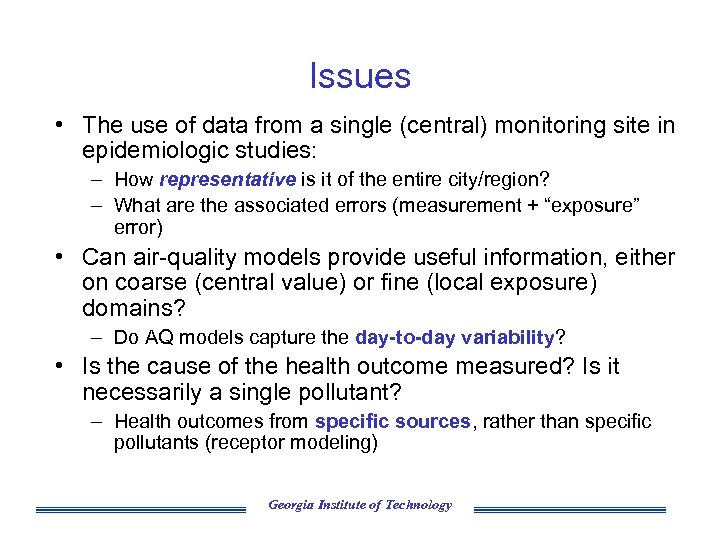 Issues

• The use of data from a single (central) monitoring site in epidemiologic studies:
  – How representative is it of the entire city/region?
  – What are the associated errors (measurement + “exposure” error)
• Can air-quality models provide useful information, either on coarse (central value) or fine (local exposure) domains?
  – Do AQ models capture the day-to-day variability?
• Is the cause of the health outcome measured? Is it necessarily a single pollutant?
  – Health outcomes from specific sources, rather than specific pollutants (receptor modeling)

Georgia Institute of Technology